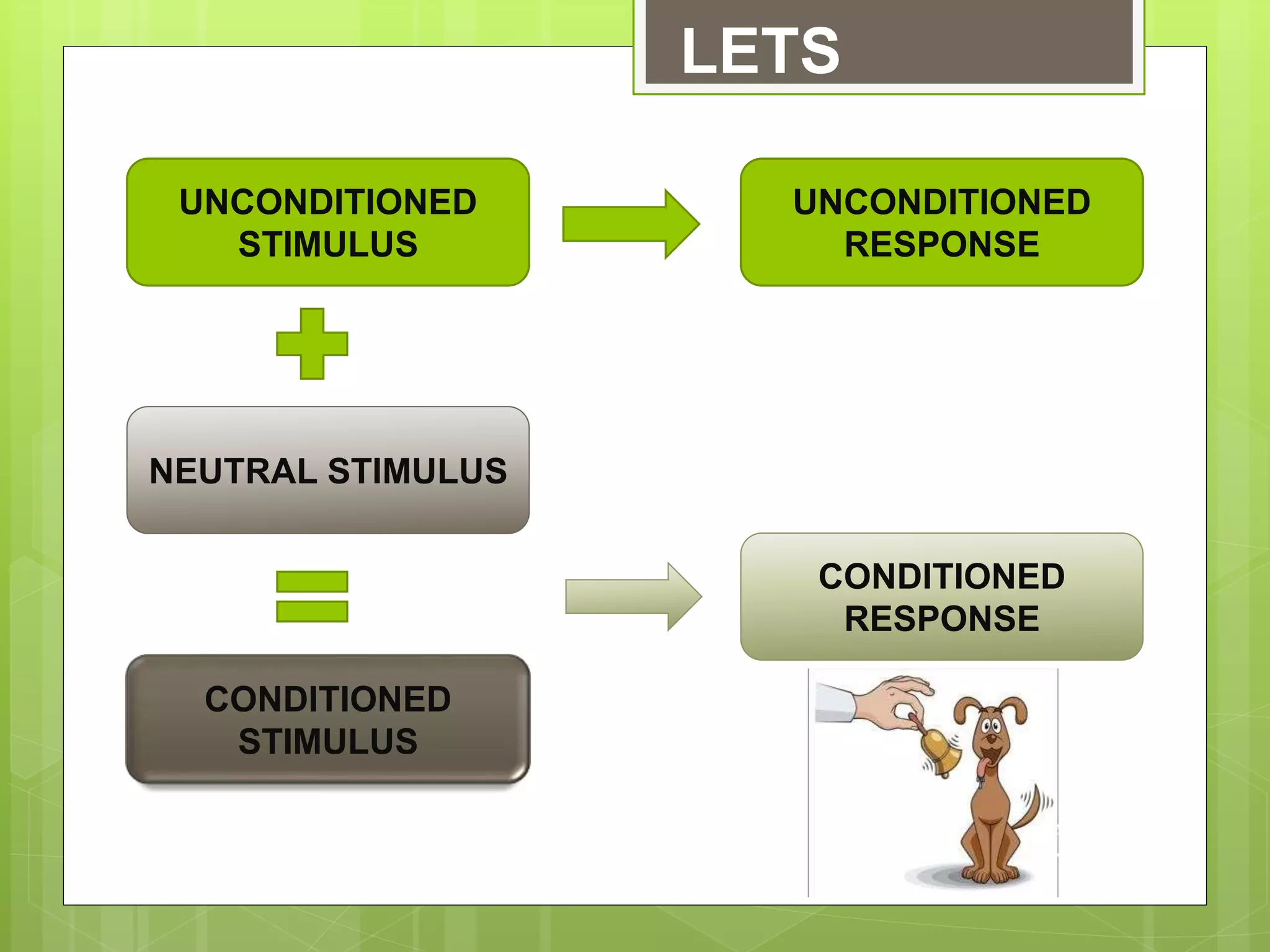 LETS

UNCONDITIONED STIMULUS

UNCONDITIONED RESPONSE

NEUTRAL STIMULUS

CONDITIONED RESPONSE

CONDITIONED STIMULUS